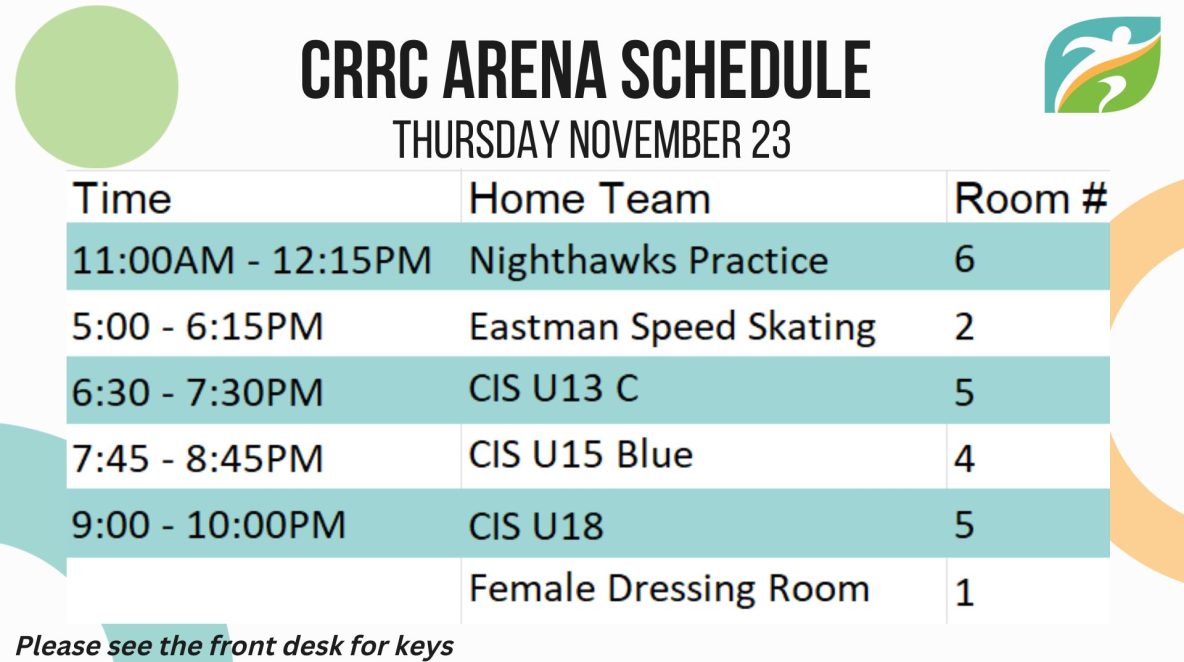 CRRC ARENA SCHEDULE
THURSDAY NOVEMBER 23

| Time | Home Team | Room # |
|---|---|---|
| 11:00AM - 12:15PM | Nighthawks Practice | 6 |
| 5:00 - 6:15PM | Eastman Speed Skating | 2 |
| 6:30 - 7:30PM | CIS U13 C | 5 |
| 7:45 - 8:45PM | CIS U15 Blue | 4 |
| 9:00 - 10:00PM | CIS U18 | 5 |
| | Female Dressing Room | 1 |

Please see the front desk for keys